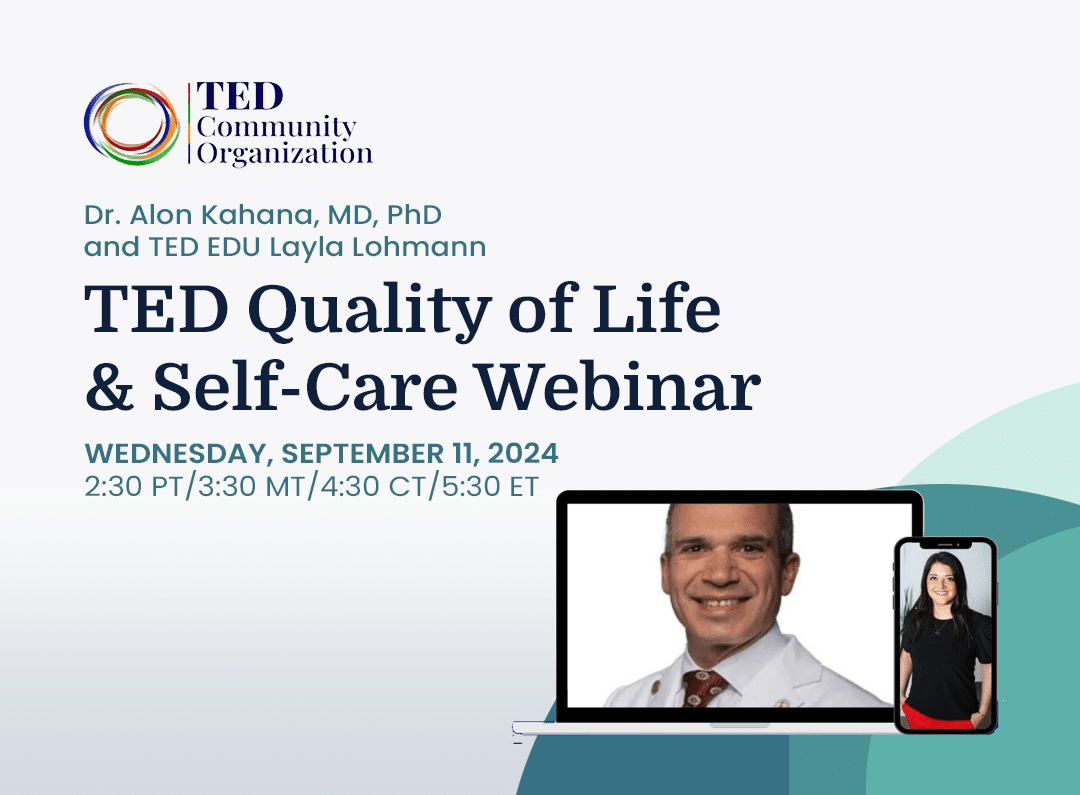 TED
Community
Organization

Dr. Alon Kahana, MD, PhD
and TED EDU Layla Lohmann

TED Quality of Life & Self-Care Webinar

WEDNESDAY, SEPTEMBER 11, 2024
2:30 PT/3:30 MT/4:30 CT/5:30 ET